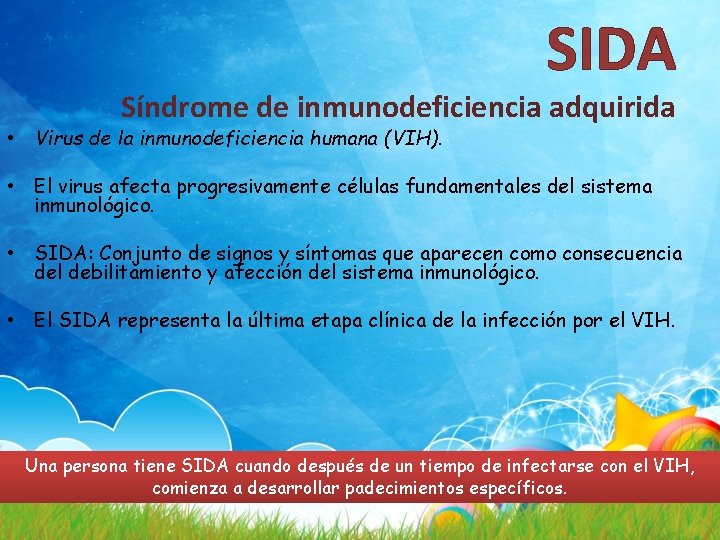 SIDA

Síndrome de inmunodeficiencia adquirida

• Virus de la inmunodeficiencia humana (VIH).

• El virus afecta progresivamente células fundamentales del sistema inmunológico.

• SIDA: Conjunto de signos y síntomas que aparecen como consecuencia del debilitamiento y afección del sistema inmunológico.

• El SIDA representa la última etapa clínica de la infección por el VIH.

Una persona tiene SIDA cuando después de un tiempo de infectarse con el VIH, comienza a desarrollar padecimientos específicos.